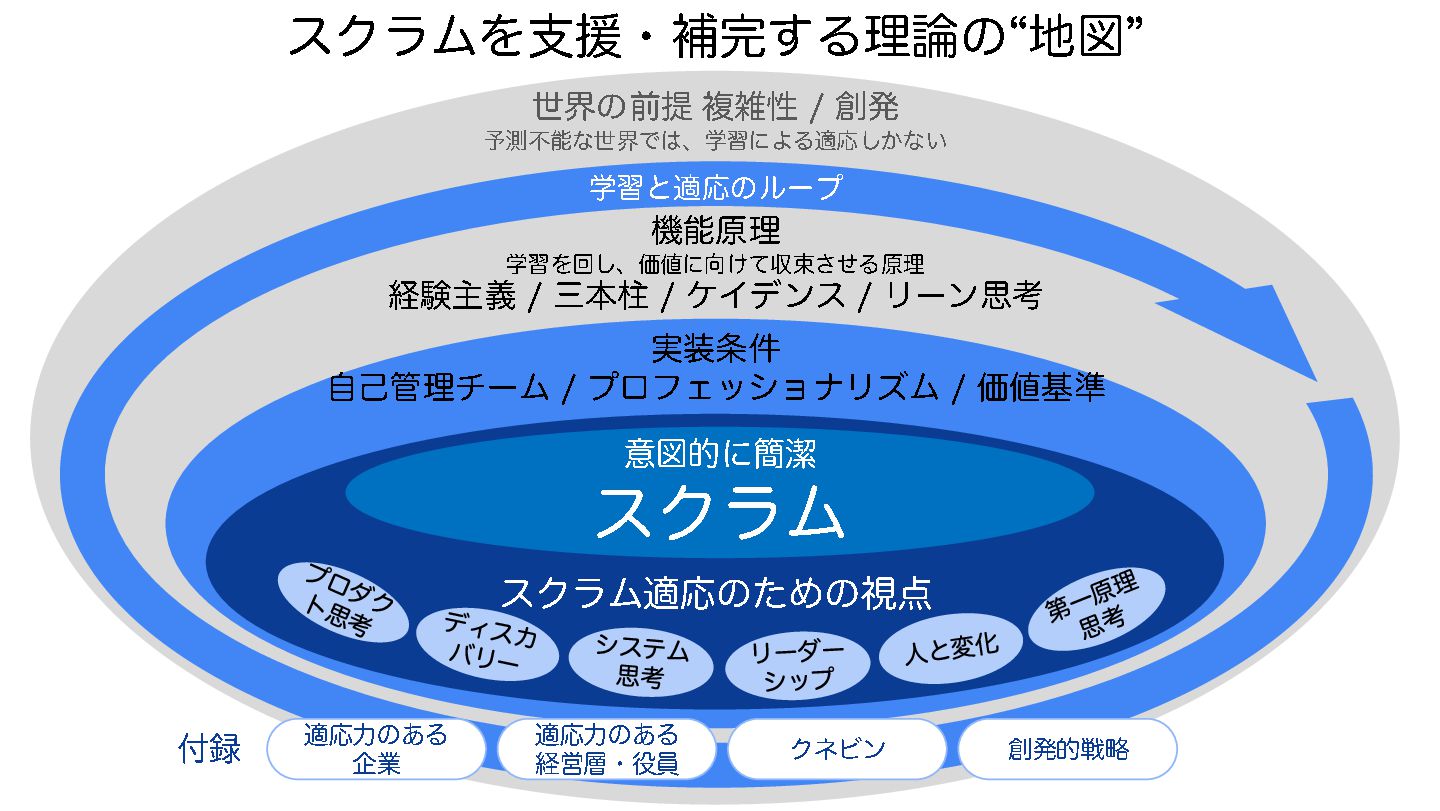 スクラムを支援・補完する理論の“地図”

世界の前提 複雑性 / 創発
予測不能な世界では、学習による適応しかない

学習と適応のループ

機能原理
学習を回し、価値に向けて収束させる原理
経験主義 / 三本柱 / ケイデンス / リーン思考

実装条件
自己管理チーム / プロフェッショナリズム / 価値基準

意図的に簡潔
スクラム

スクラム適応のための視点

プロダクト思考

ディスカバリー

システム思考

リーダーシップ

人と変化

第一原理思考

付録

適応力のある企業

適応力のある経営層・役員

クネビン

創発的戦略